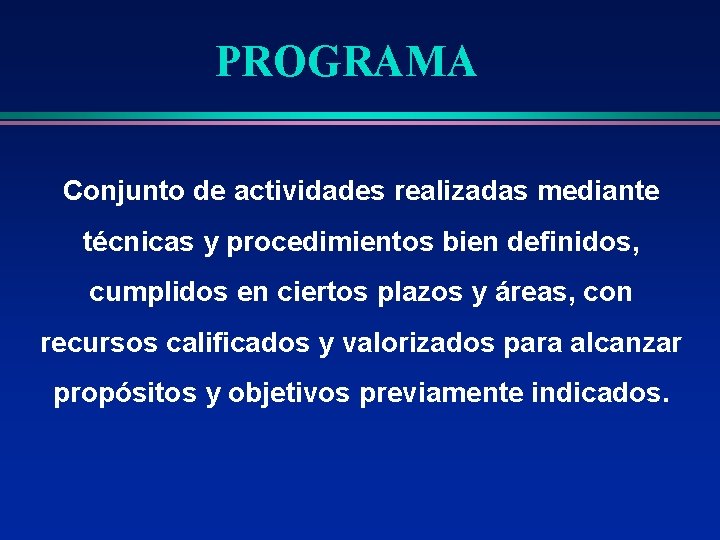 PROGRAMA

Conjunto de actividades realizadas mediante técnicas y procedimientos bien definidos, cumplidos en ciertos plazos y áreas, con recursos calificados y valorizados para alcanzar propósitos y objetivos previamente indicados.